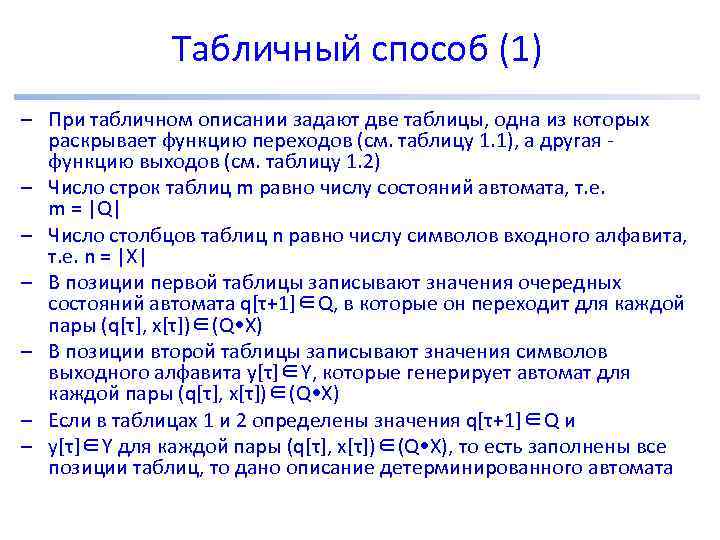 Табличный способ (1)

– При табличном описании задают две таблицы, одна из которых раскрывает функцию переходов (см. таблицу 1.1), а другая - функцию выходов (см. таблицу 1.2)

– Число строк таблиц m равно числу состояний автомата, т.е. m = |Q|

– Число столбцов таблиц n равно числу символов входного алфавита, т.е. n = |X|

– В позиции первой таблицы записывают значения очередных состояний автомата q[τ+1]∈Q, в которые он переходит для каждой пары (q[τ], x[τ])∈(Q•X)

– В позиции второй таблицы записывают значения символов выходного алфавита y[τ]∈Y, которые генерирует автомат для каждой пары (q[τ], x[τ])∈(Q•X)

– Если в таблицах 1 и 2 определены значения q[τ+1]∈Q и

– y[τ]∈Y для каждой пары (q[τ], x[τ])∈(Q•X), то есть заполнены все позиции таблиц, то дано описание детерминированного автомата